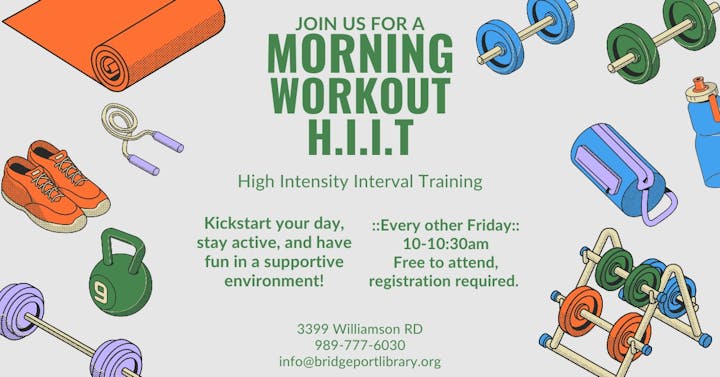 JOIN US FOR A
MORNING WORKOUT
H.I.I.T

High Intensity Interval Training

Kickstart your day, stay active, and have fun in a supportive environment!

::Every other Friday::
10-10:30am
Free to attend, registration required.

9

3399 Williamson RD
989-777-6030
info@bridgeportlibrary.org